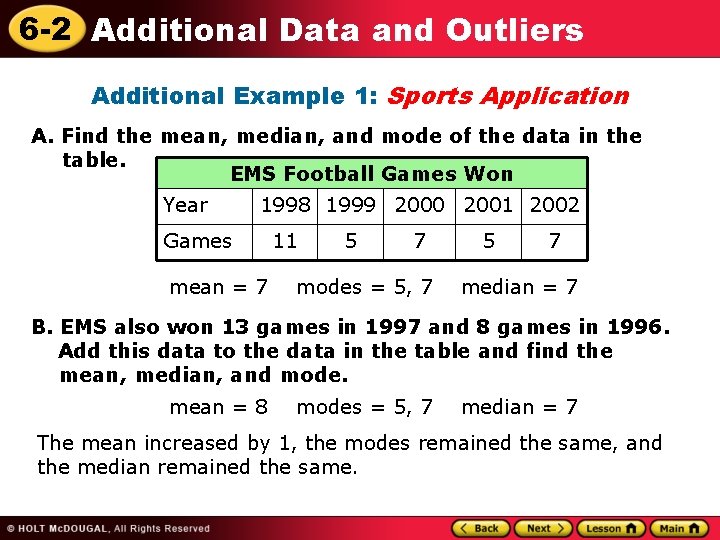 6-2 Additional Data and Outliers

Additional Example 1: Sports Application

A. Find the mean, median, and mode of the data in the table.

| EMS Football Games Won | | | | | |
|---|---|---|---|---|---|
| Year | 1998 | 1999 | 2000 | 2001 | 2002 |
| Games | 11 | 5 | 7 | 5 | 7 |

mean = 7 modes = 5, 7 median = 7

B. EMS also won 13 games in 1997 and 8 games in 1996. Add this data to the data in the table and find the mean, median, and mode.

mean = 8 modes = 5, 7 median = 7

The mean increased by 1, the modes remained the same, and the median remained the same.

© HOLT McDOUGAL, All Rights Reserved

Back Next Lesson Main